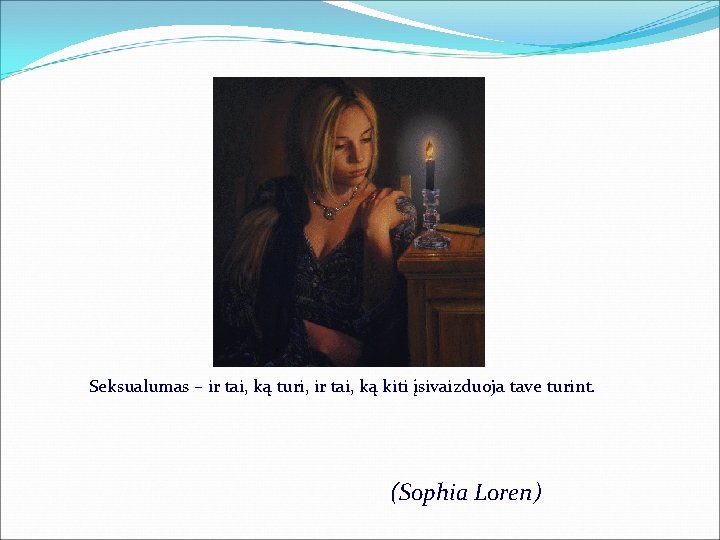 Seksualumas – ir tai, ką turi, ir tai, ką kiti įsivaizduoja tave turint.

(Sophia Loren)